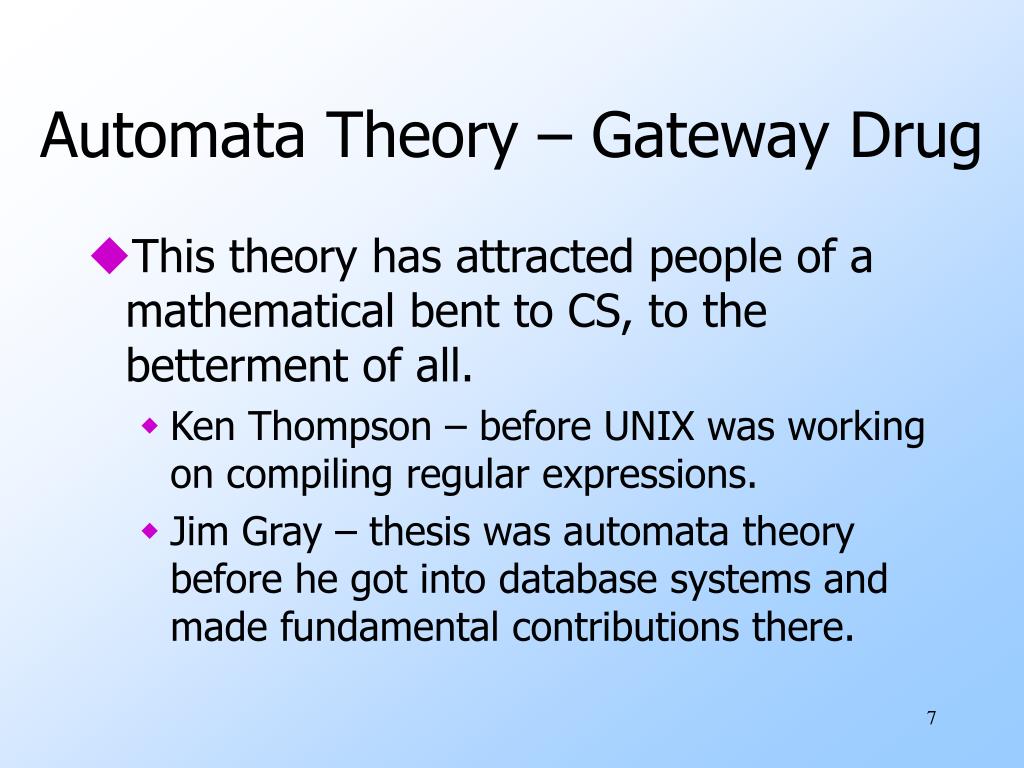 Automata Theory – Gateway Drug

◆This theory has attracted people of a mathematical bent to CS, to the betterment of all.

◆ Ken Thompson – before UNIX was working on compiling regular expressions.

◆ Jim Gray – thesis was automata theory before he got into database systems and made fundamental contributions there.

7